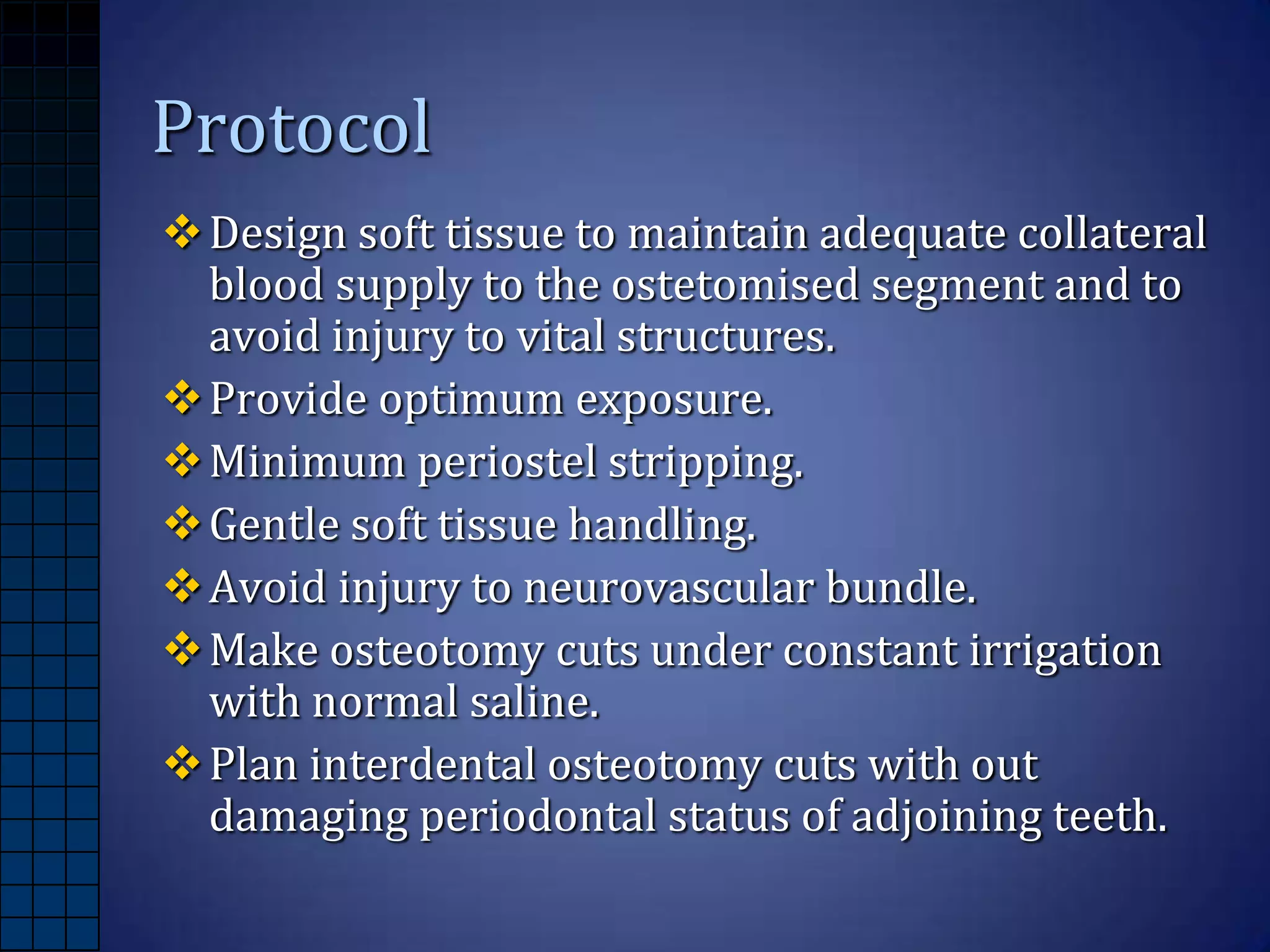 Protocol

❖ Design soft tissue to maintain adequate collateral blood supply to the ostetomised segment and to avoid injury to vital structures.

❖ Provide optimum exposure.

❖ Minimum periostel stripping.

❖ Gentle soft tissue handling.

❖ Avoid injury to neurovascular bundle.

❖ Make osteotomy cuts under constant irrigation with normal saline.

❖ Plan interdental osteotomy cuts with out damaging periodontal status of adjoining teeth.